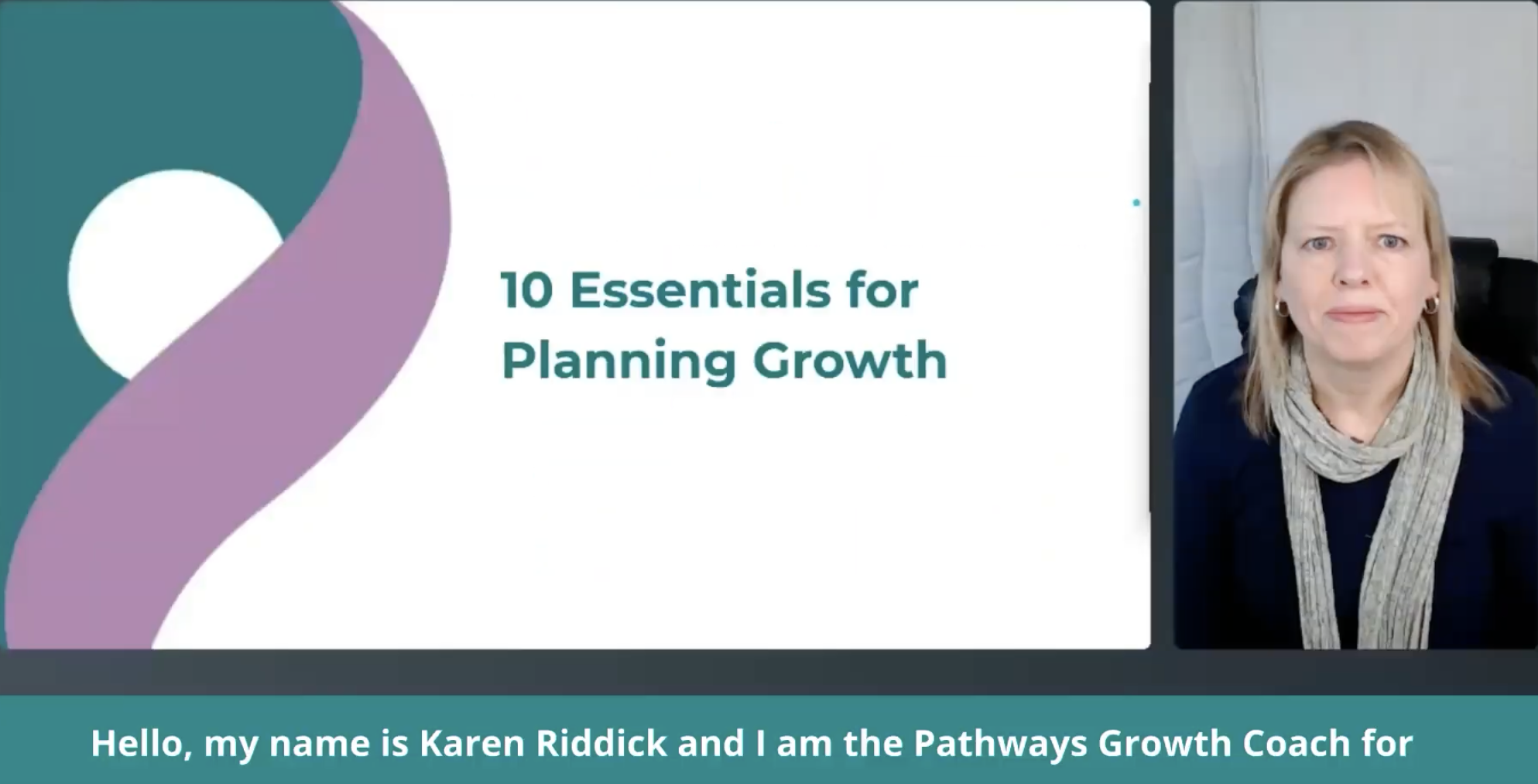 10 Essentials for Planning Growth

Hello, my name is Karen Riddick and I am the Pathways Growth Coach for